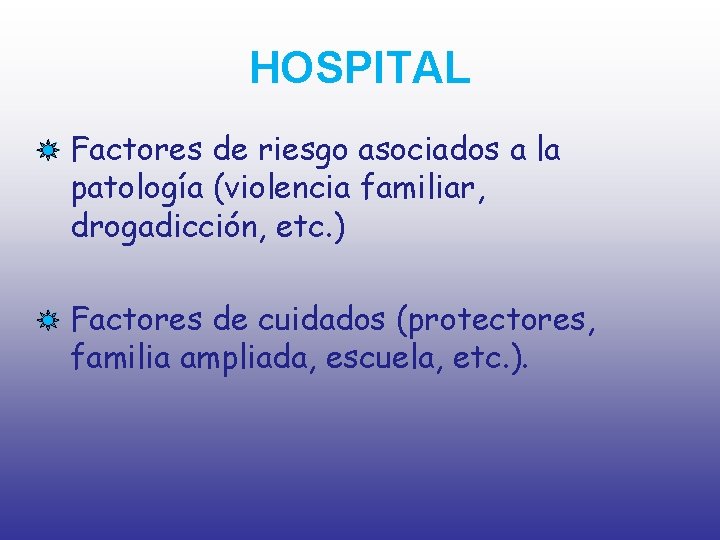 HOSPITAL

Factores de riesgo asociados a la patología (violencia familiar, drogadicción, etc.)

Factores de cuidados (protectores, familia ampliada, escuela, etc.).